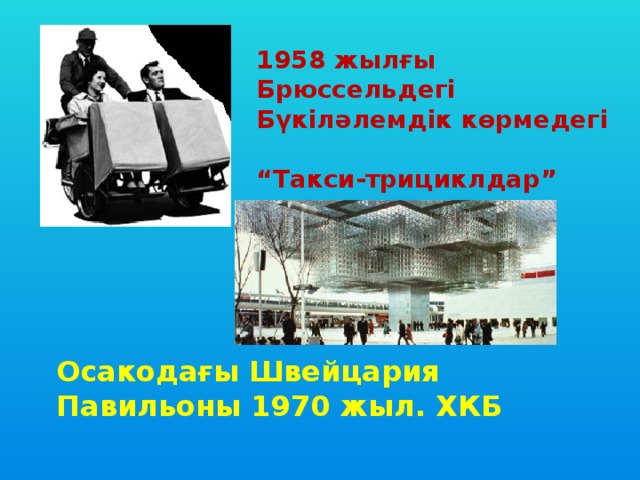 1958 жылғы Брюссельдегі Бүкіләлемдік көрмедегі

“Такси-трициклдар”

Осакодағы Швейцария Павильоны 1970 жыл. ХКБ